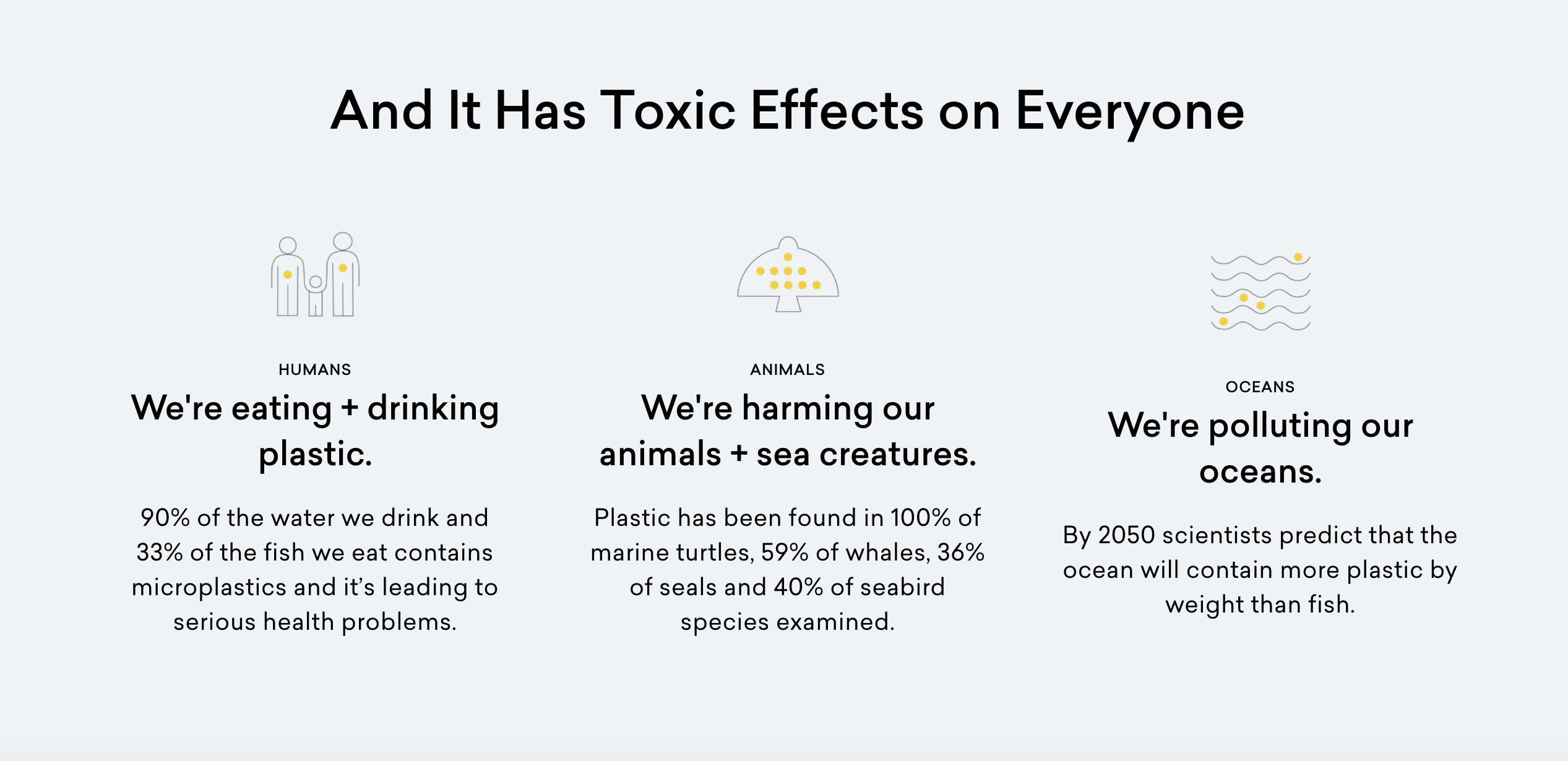 And It Has Toxic Effects on Everyone

HUMANS

We're eating + drinking plastic.

90% of the water we drink and 33% of the fish we eat contains microplastics and it’s leading to serious health problems.

ANIMALS

We're harming our animals + sea creatures.

Plastic has been found in 100% of marine turtles, 59% of whales, 36% of seals and 40% of seabird species examined.

OCEANS

We're polluting our oceans.

By 2050 scientists predict that the ocean will contain more plastic by weight than fish.